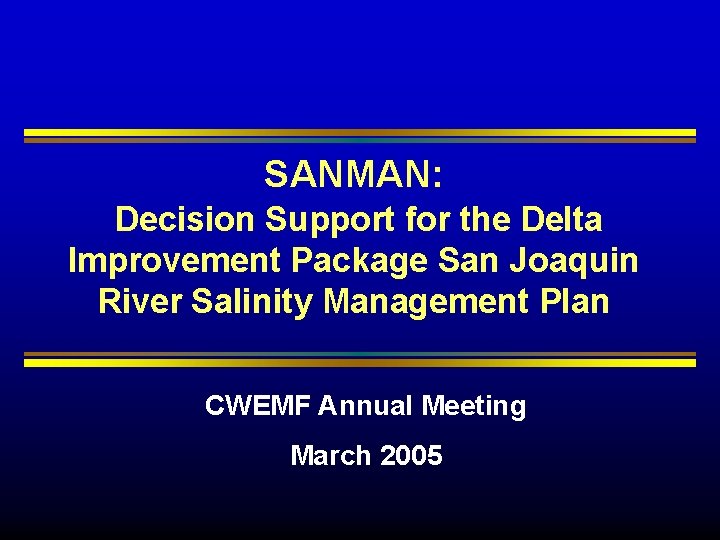 SANMAN:
Decision Support for the Delta Improvement Package San Joaquin River Salinity Management Plan

CWEMF Annual Meeting

March 2005